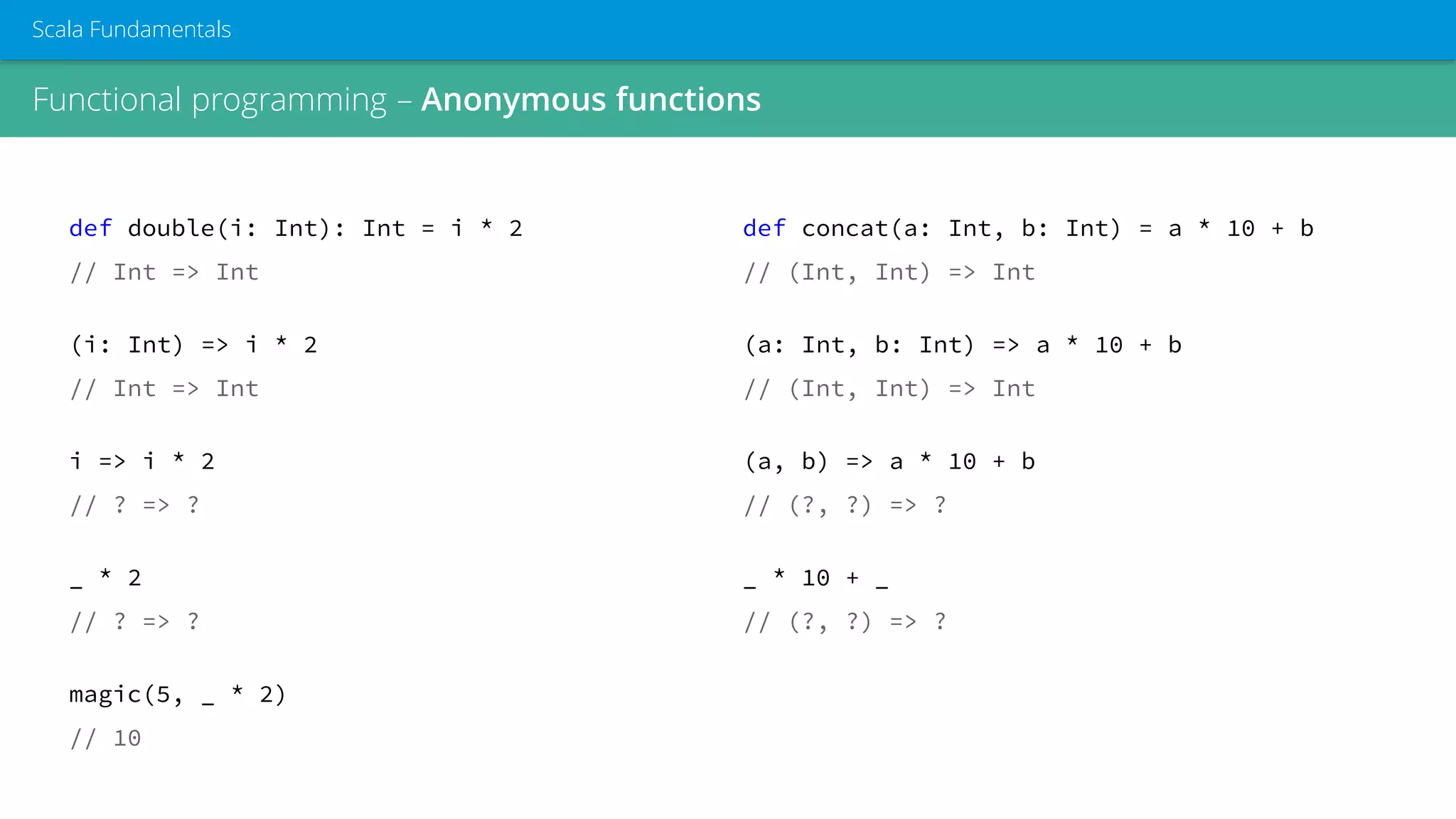 Scala Fundamentals

Functional programming – Anonymous functions

def double(i: Int): Int = i * 2
// Int => Int

(i: Int) => i * 2
// Int => Int

i => i * 2
// ? => ?

_ * 2
// ? => ?

magic(5, _ * 2)
// 10

def concat(a: Int, b: Int) = a * 10 + b
// (Int, Int) => Int

(a: Int, b: Int) => a * 10 + b
// (Int, Int) => Int

(a, b) => a * 10 + b
// (?, ?) => ?

_ * 10 + _
// (?, ?) => ?